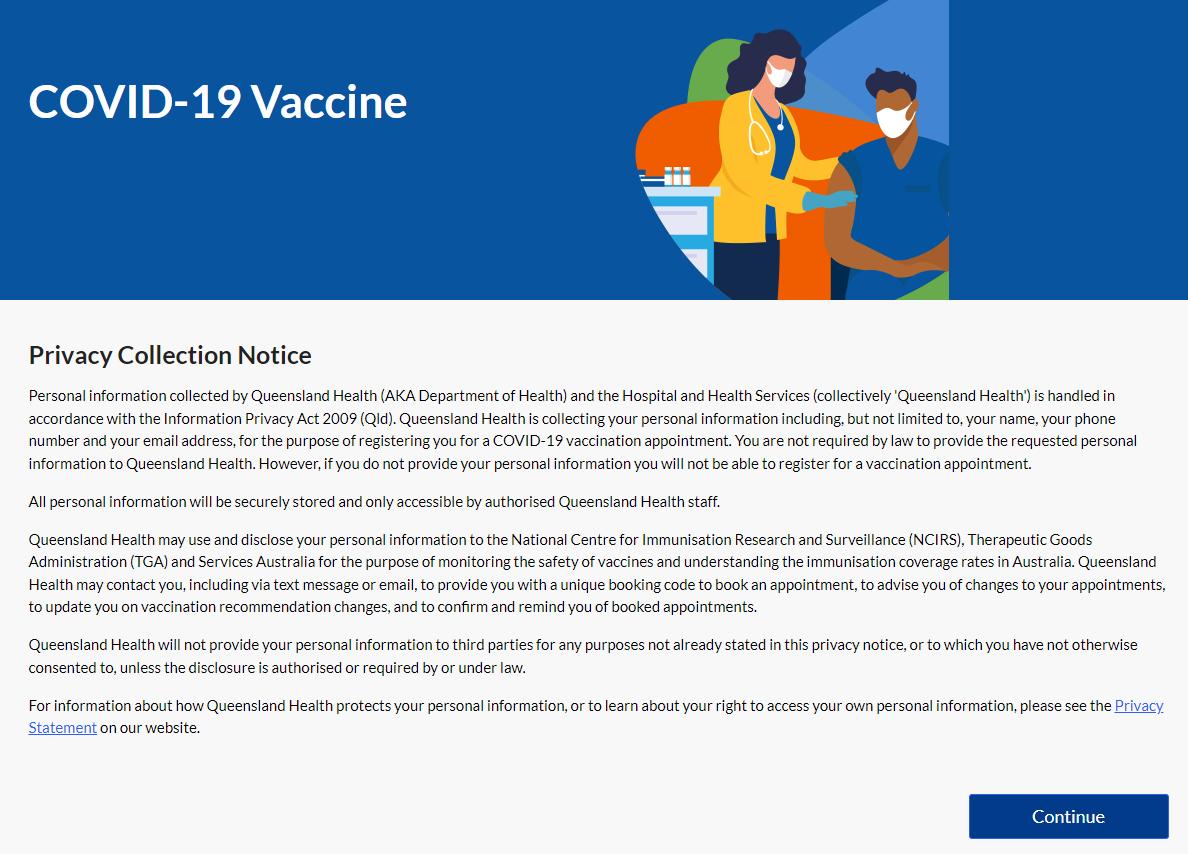 COVID-19 Vaccine

Privacy Collection Notice

Personal information collected by Queensland Health (AKA Department of Health) and the Hospital and Health Services (collectively 'Queensland Health') is handled in accordance with the Information Privacy Act 2009 (Qld). Queensland Health is collecting your personal information including, but not limited to, your name, your phone number and your email address, for the purpose of registering you for a COVID-19 vaccination appointment. You are not required by law to provide the requested personal information to Queensland Health. However, if you do not provide your personal information you will not be able to register for a vaccination appointment.

All personal information will be securely stored and only accessible by authorised Queensland Health staff.

Queensland Health may use and disclose your personal information to the National Centre for Immunisation Research and Surveillance (NCIRS), Therapeutic Goods Administration (TGA) and Services Australia for the purpose of monitoring the safety of vaccines and understanding the immunisation coverage rates in Australia. Queensland Health may contact you, including via text message or email, to provide you with a unique booking code to book an appointment, to advise you of changes to your appointments, to update you on vaccination recommendation changes, and to confirm and remind you of booked appointments.

Queensland Health will not provide your personal information to third parties for any purposes not already stated in this privacy notice, or to which you have not otherwise consented to, unless the disclosure is authorised or required by or under law.

For information about how Queensland Health protects your personal information, or to learn about your right to access your own personal information, please see the Privacy Statement on our website.

Continue